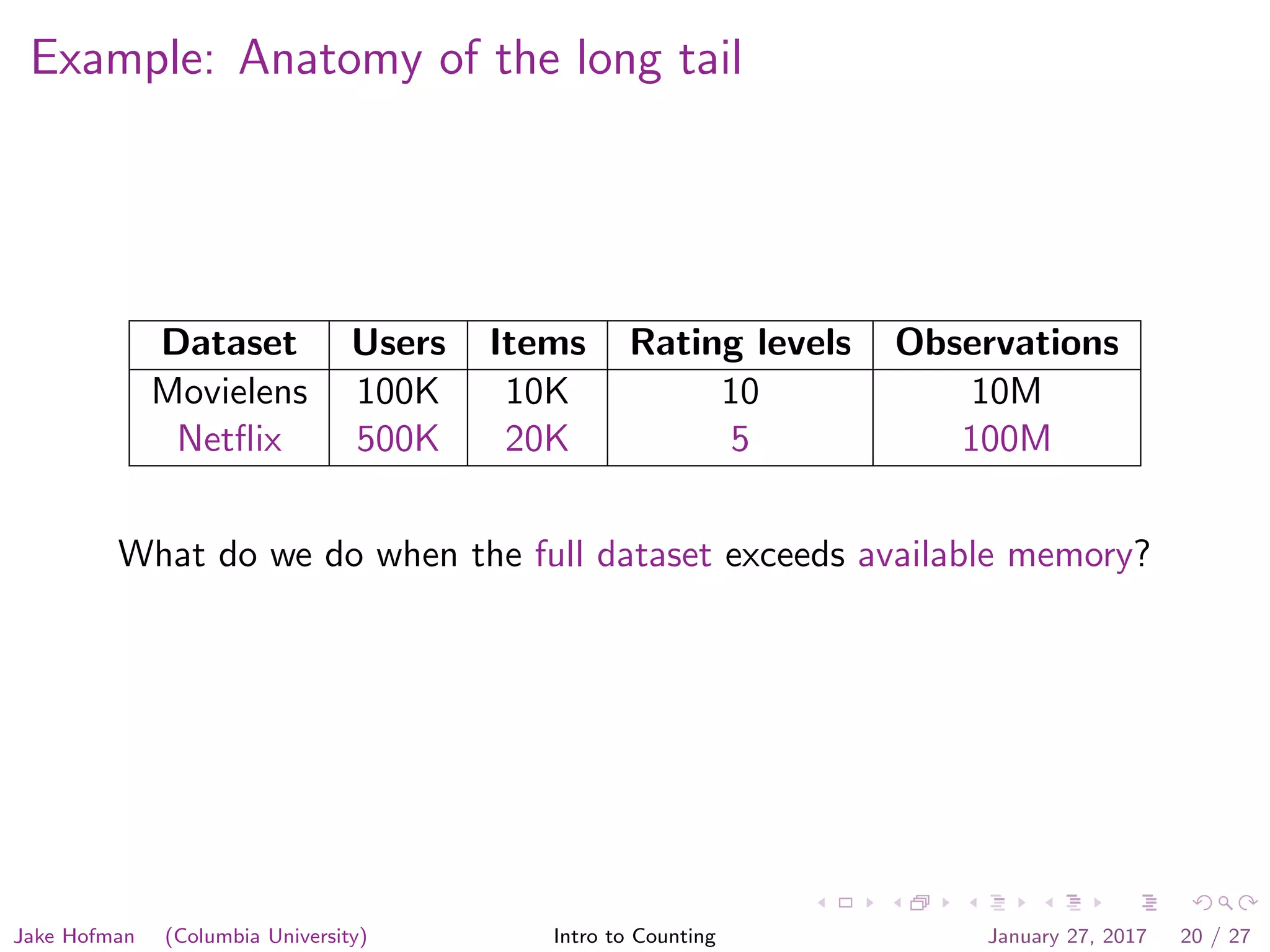 Example: Anatomy of the long tail

| Dataset | Users | Items | Rating levels | Observations |
|---|---|---|---|---|
| Movielens | 100K | 10K | 10 | 10M |
| Netflix | 500K | 20K | 5 | 100M |

What do we do when the full dataset exceeds available memory?

Jake Hofman (Columbia University) Intro to Counting January 27, 2017 20 / 27